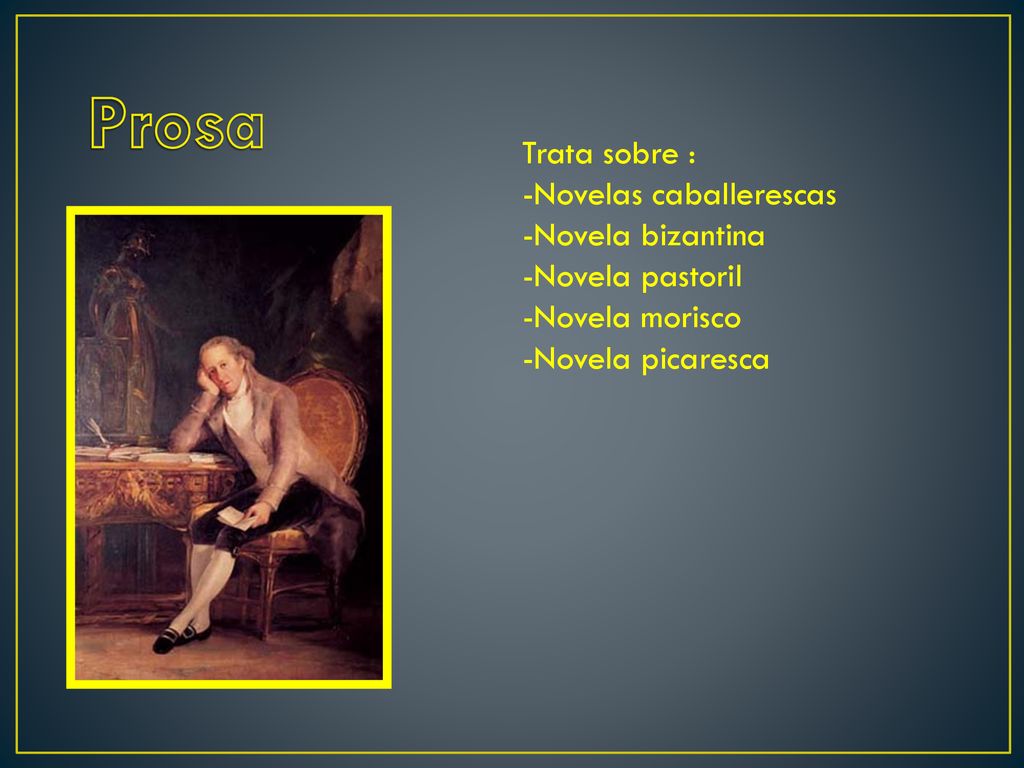 Prosa

Trata sobre :
-Novelas caballerescas
-Novela bizantina
-Novela pastoril
-Novela morisco
-Novela picaresca